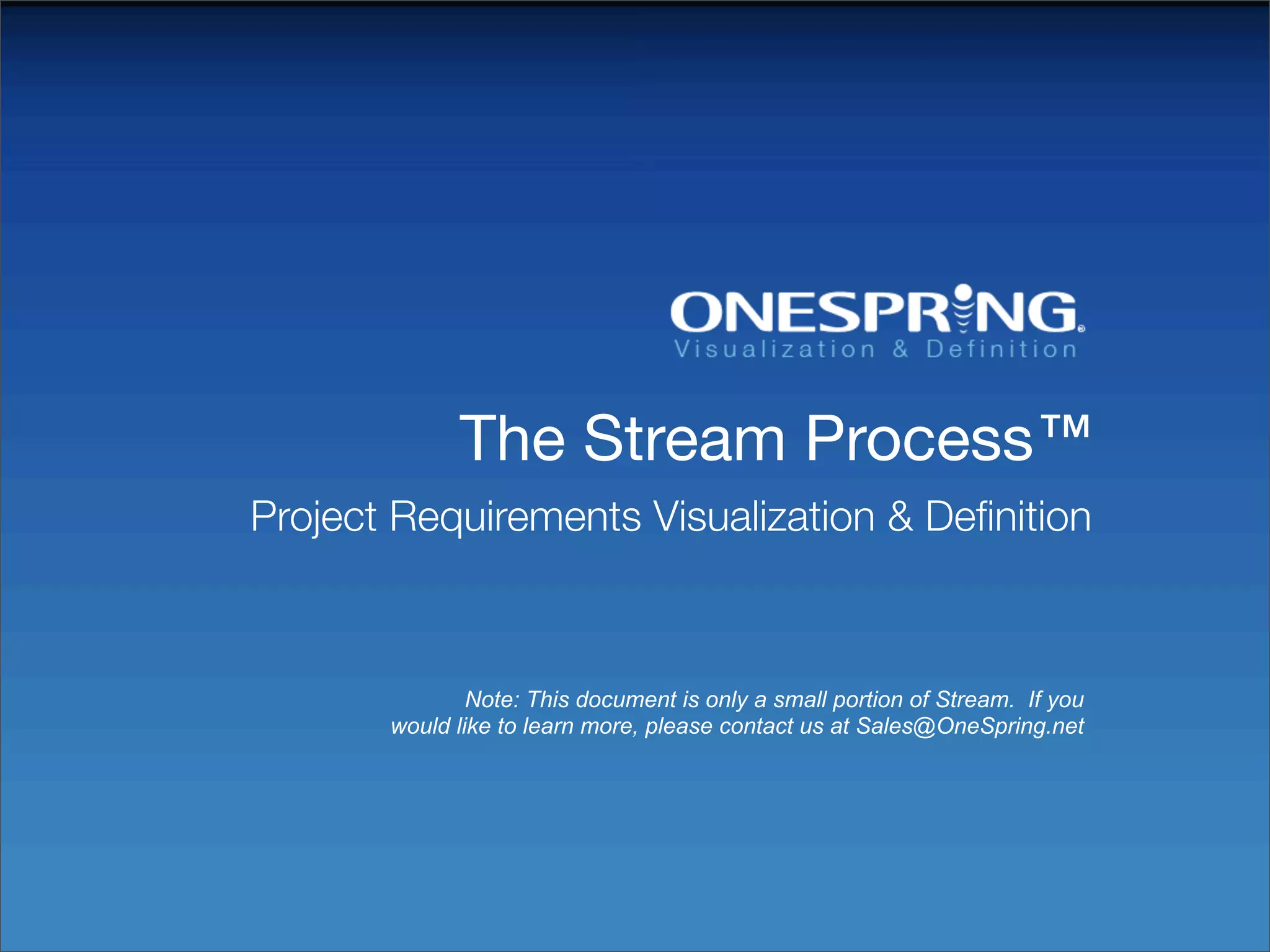 ONESPRING®
Visualization & Definition

The Stream Process™

Project Requirements Visualization & Definition

Note: This document is only a small portion of Stream. If you would like to learn more, please contact us at Sales@OneSpring.net